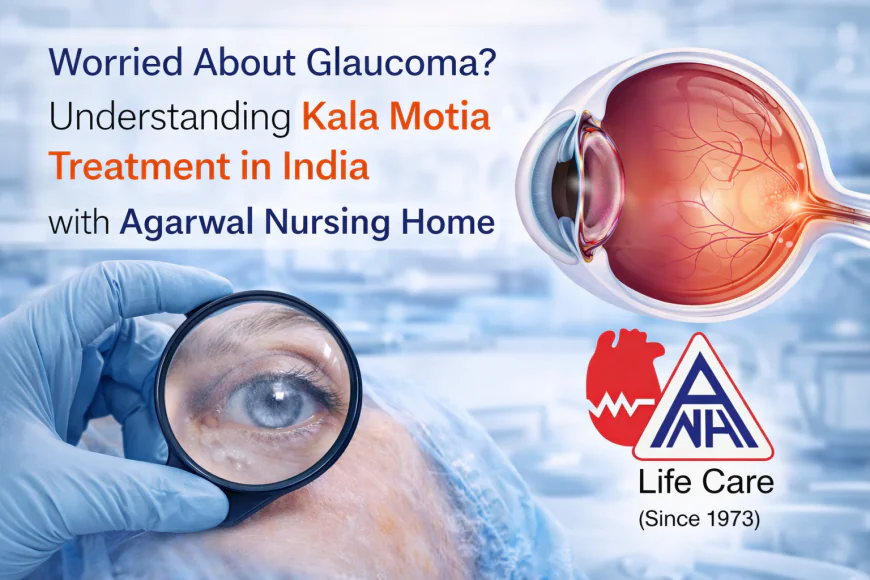 Worried About Glaucoma?
Understanding Kala Motia Treatment in India
with Agarwal Nursing Home

ANH

Life Care
(Since 1973)